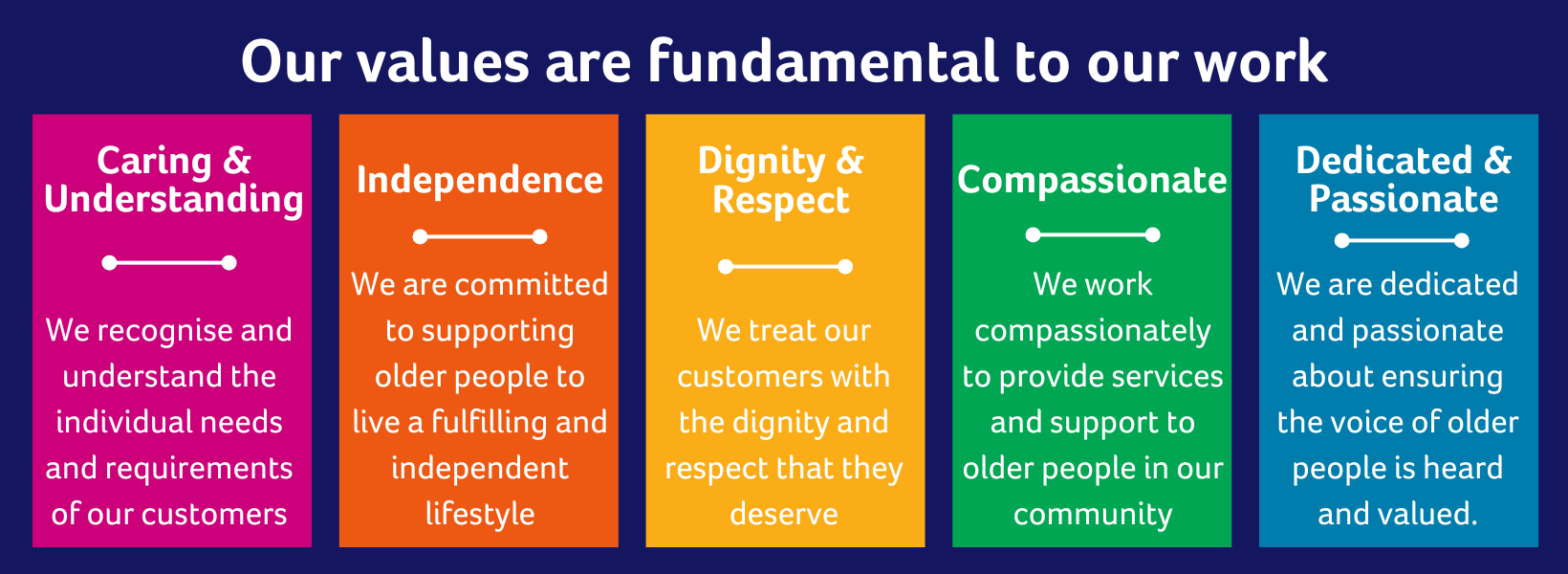 Our values are fundamental to our work

Caring & Understanding

We recognise and understand the individual needs and requirements of our customers

Independence

We are committed to supporting older people to live a fulfilling and independent lifestyle

Dignity & Respect

We treat our customers with the dignity and respect that they deserve

Compassionate

We work compassionately to provide services and support to older people in our community

Dedicated & Passionate

We are dedicated and passionate about ensuring the voice of older people is heard and valued.